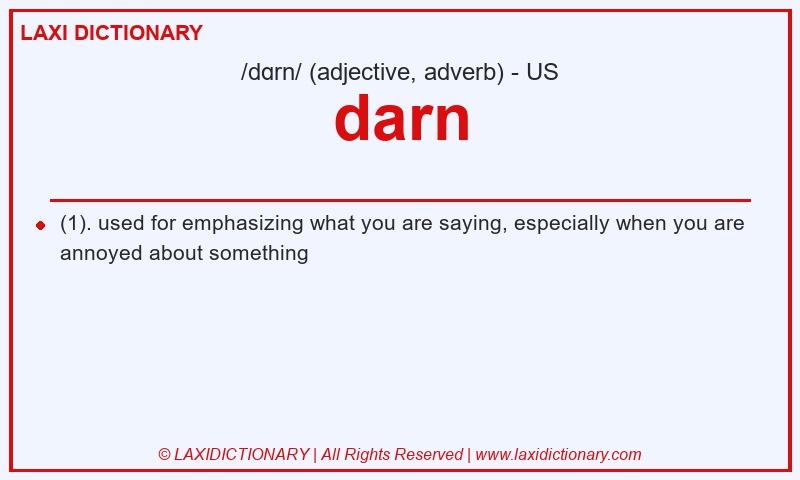 LAXI DICTIONARY

/dɑrn/ (adjective, adverb) - US

darn

(1). used for emphasizing what you are saying, especially when you are annoyed about something

© LAXIDICTIONARY | All Rights Reserved | www.laxidictionary.com